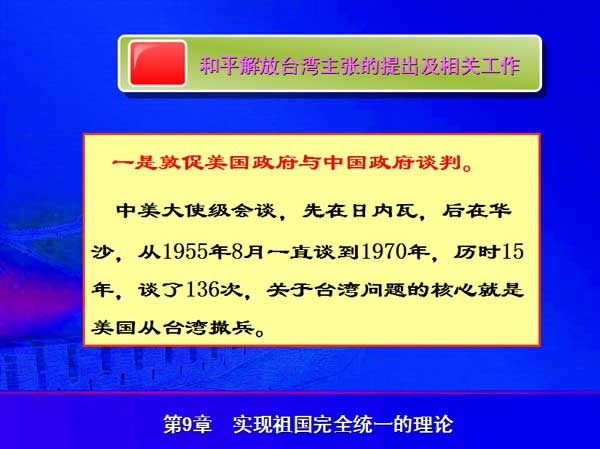 和平解放台湾主张的提出及相关工作

一是敦促美国政府与中国政府谈判。

中美大使级会谈，先在日内瓦，后在华沙，从1955年8月一直谈到1970年，历时15年，谈了136次，关于台湾问题的核心就是美国从台湾撤兵。

第9章　实现祖国完全统一的理论